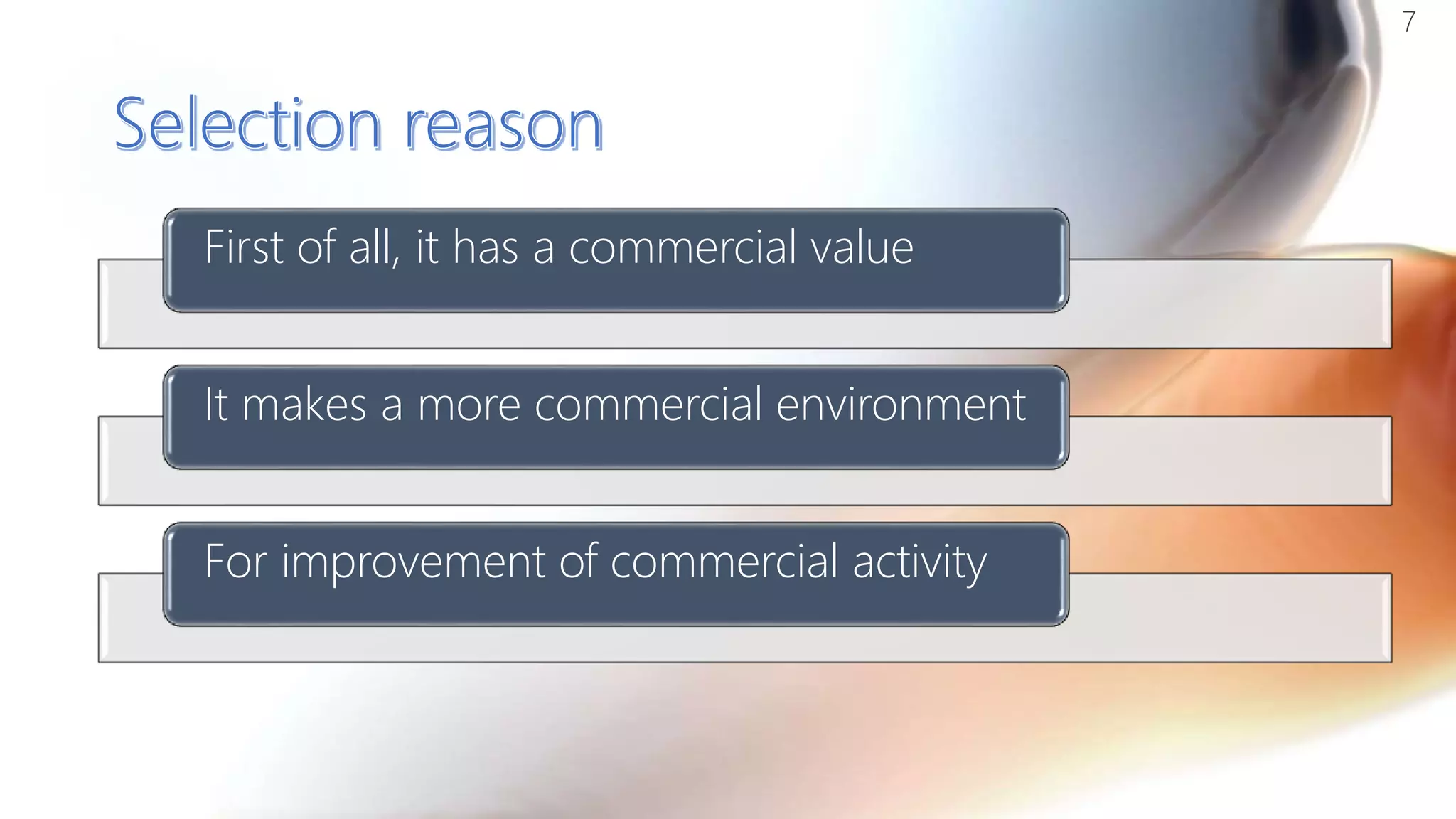 7

Selection reason

First of all, it has a commercial value

It makes a more commercial environment

For improvement of commercial activity